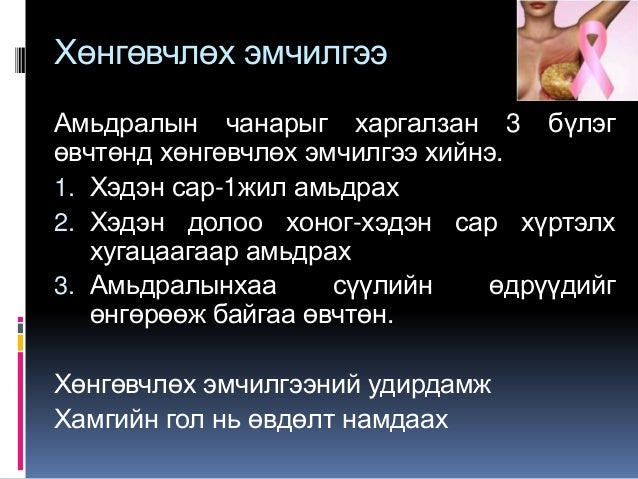 Хөнгөвчлөх эмчилгээ

Амьдралын чанарыг харгалзан 3 бүлэг өвчтөнд хөнгөвчлөх эмчилгээ хийнэ.

1. Хэдэн сар-1жил амьдрах
2. Хэдэн долоо хоног-хэдэн сар хүртэлх хугацаагаар амьдрах
3. Амьдралынхаа сүүлийн өдрүүдийг өнгөрөөж байгаа өвчтөн.

Хөнгөвчлөх эмчилгээний удирдамж

Хамгийн гол нь өвдөлт намдаах